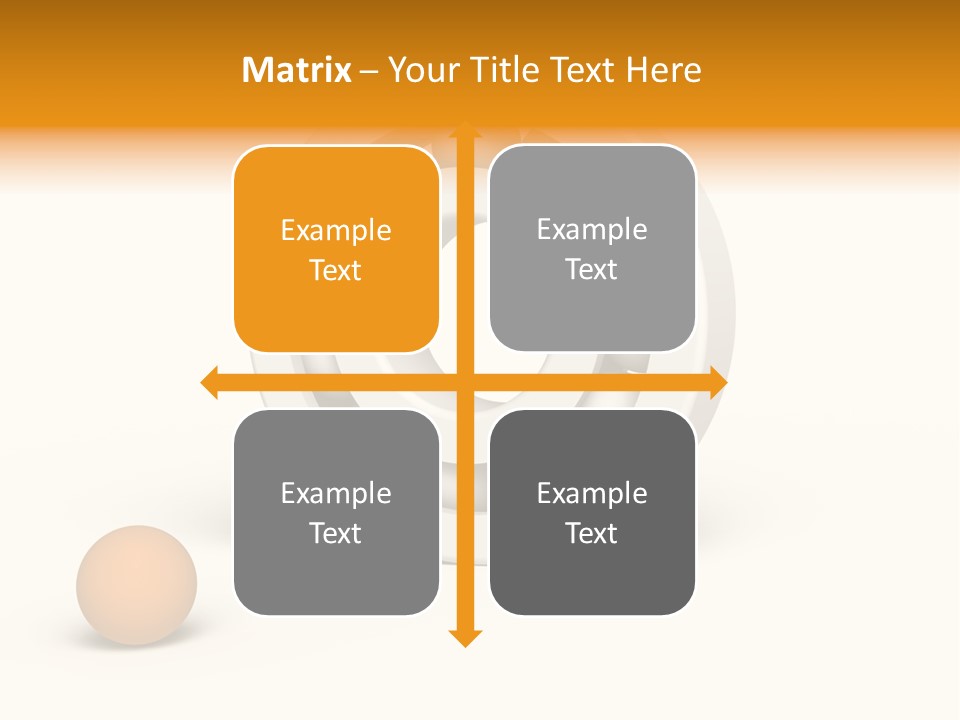 Matrix – Your Title Text Here

Example Text

Example Text

Example Text

Example Text